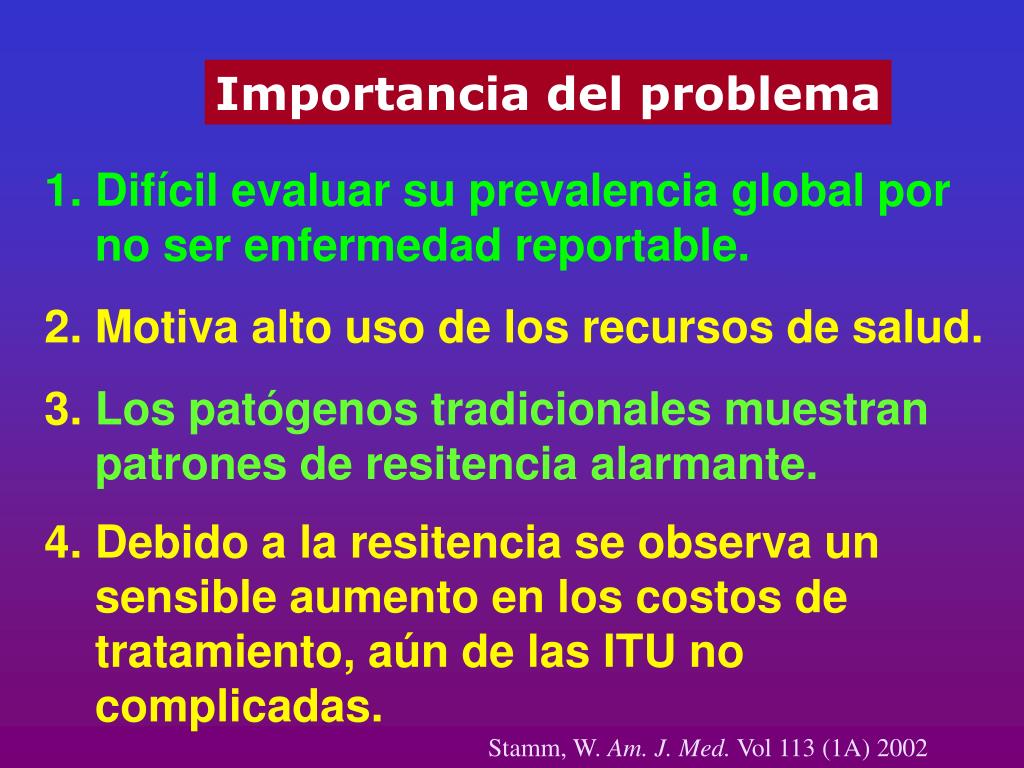 Importancia del problema

1. Difícil evaluar su prevalencia global por no ser enfermedad reportable.

2. Motiva alto uso de los recursos de salud.

3. Los patógenos tradicionales muestran patrones de resitencia alarmante.

4. Debido a la resitencia se observa un sensible aumento en los costos de tratamiento, aún de las ITU no complicadas.

Stamm, W. Am. J. Med. Vol 113 (1A) 2002